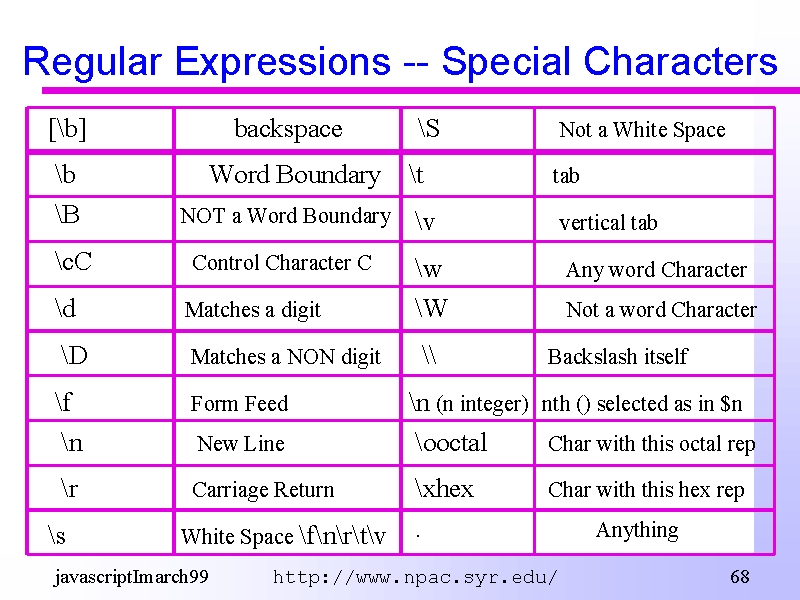 Regular Expressions -- Special Characters

| | | | |
|---|---|---|---|
| [\b] | backspace | \S | Not a White Space |
| \b | Word Boundary | \t | tab |
| \B | NOT a Word Boundary | \v | vertical tab |
| \cC | Control Character C | \w | Any word Character |
| \d | Matches a digit | \W | Not a word Character |
| \D | Matches a NON digit | \\ | Backslash itself |
| \f | Form Feed | \n (n integer) | nth () selected as in $n |
| \n | New Line | \ooctal | Char with this octal rep |
| \r | Carriage Return | \xhex | Char with this hex rep |
| \s | White Space \f\n\r\t\v | . | Anything |

javascriptImarch99 http://www.npac.syr.edu/ 68